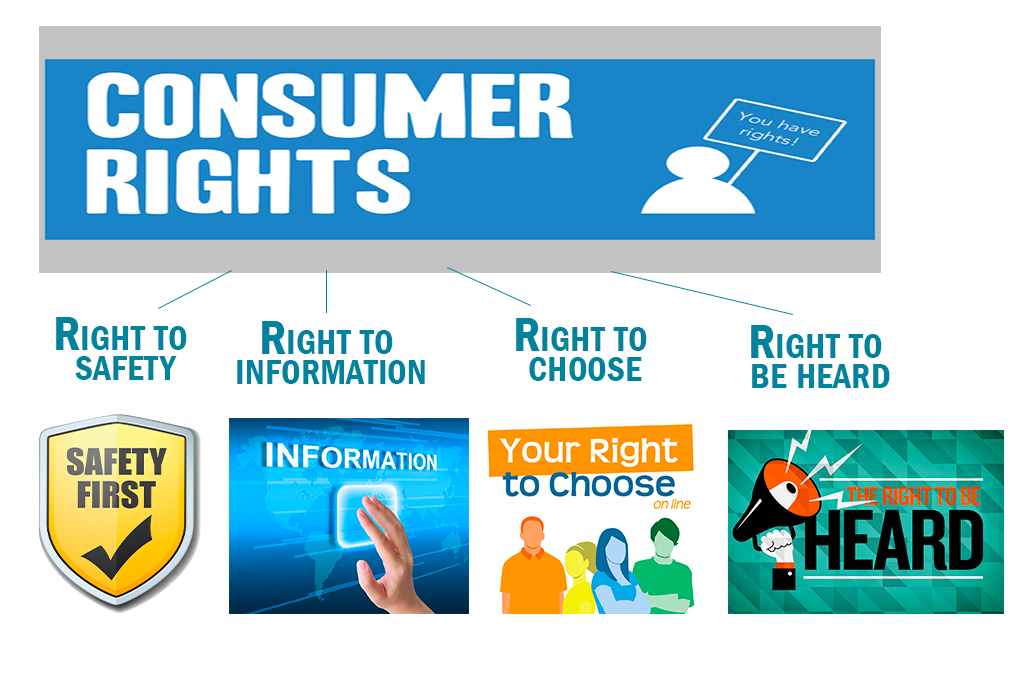 CONSUMER RIGHTS

You have rights!

RIGHT TO SAFETY

RIGHT TO INFORMATION

RIGHT TO CHOOSE

RIGHT TO BE HEARD

SAFETY FIRST

INFORMATION

Your Right to Choose on line

THE RIGHT TO BE HEARD